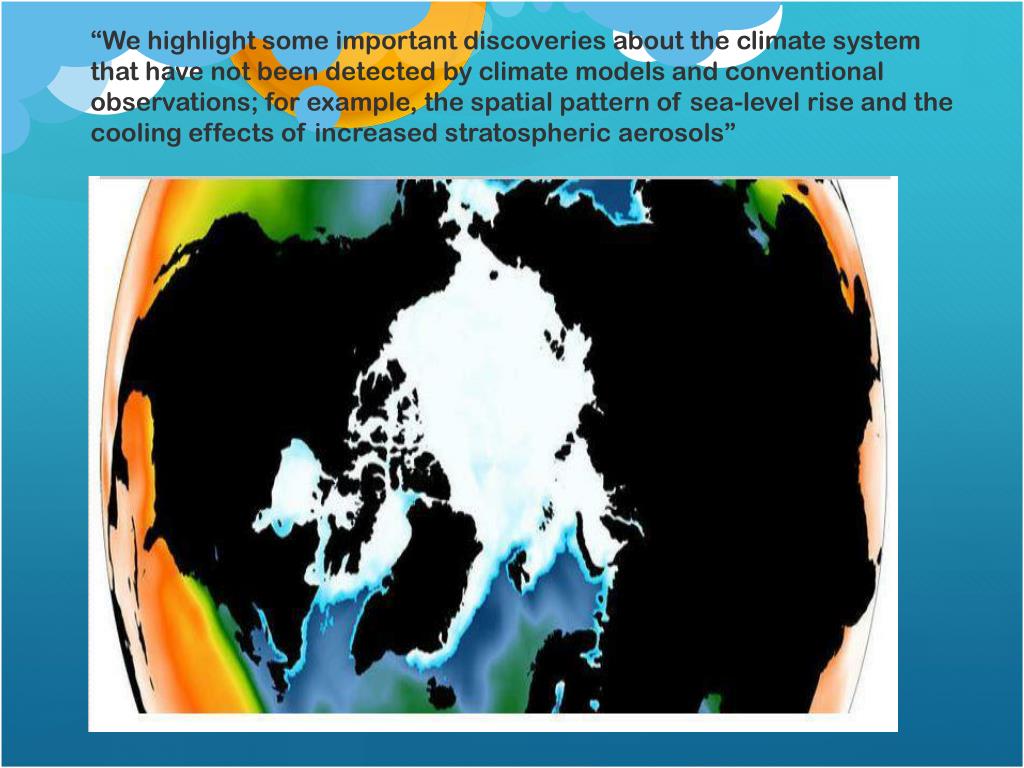 “We highlight some important discoveries about the climate system that have not been detected by climate models and conventional observations; for example, the spatial pattern of sea-level rise and the cooling effects of increased stratospheric aerosols”